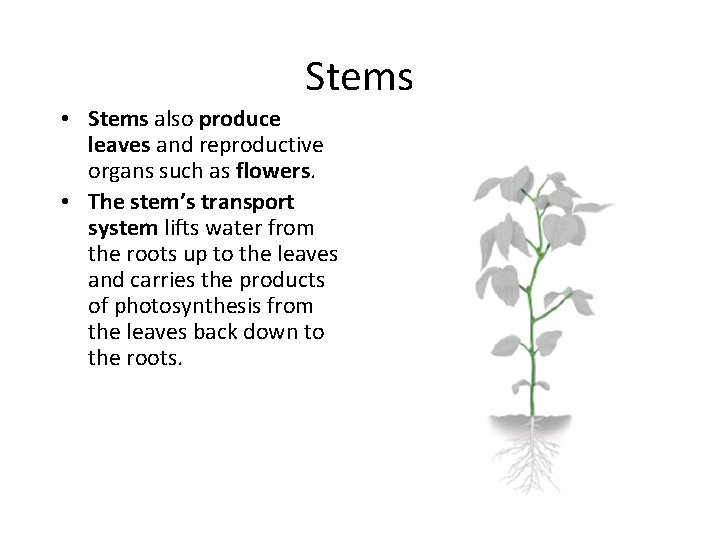 Stems

• Stems also produce leaves and reproductive organs such as flowers.
• The stem's transport system lifts water from the roots up to the leaves and carries the products of photosynthesis from the leaves back down to the roots.